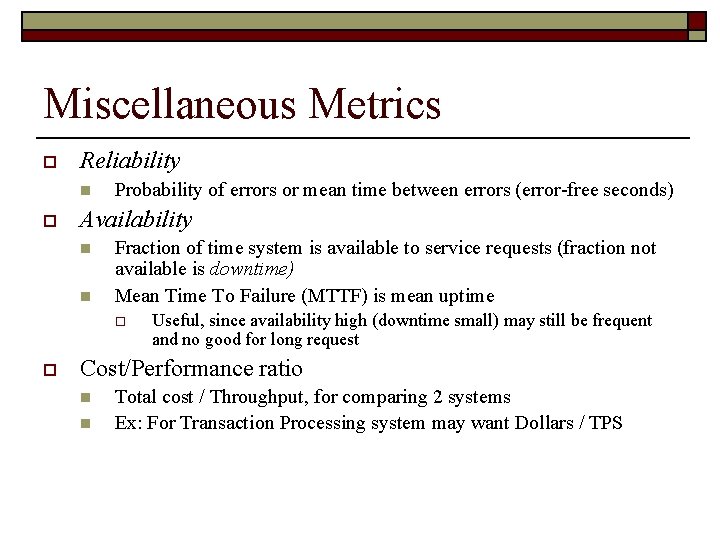 Miscellaneous Metrics

Reliability

Probability of errors or mean time between errors (error-free seconds)

Availability

Fraction of time system is available to service requests (fraction not available is downtime)

Mean Time To Failure (MTTF) is mean uptime

Useful, since availability high (downtime small) may still be frequent and no good for long request

Cost/Performance ratio

Total cost / Throughput, for comparing 2 systems

Ex: For Transaction Processing system may want Dollars / TPS